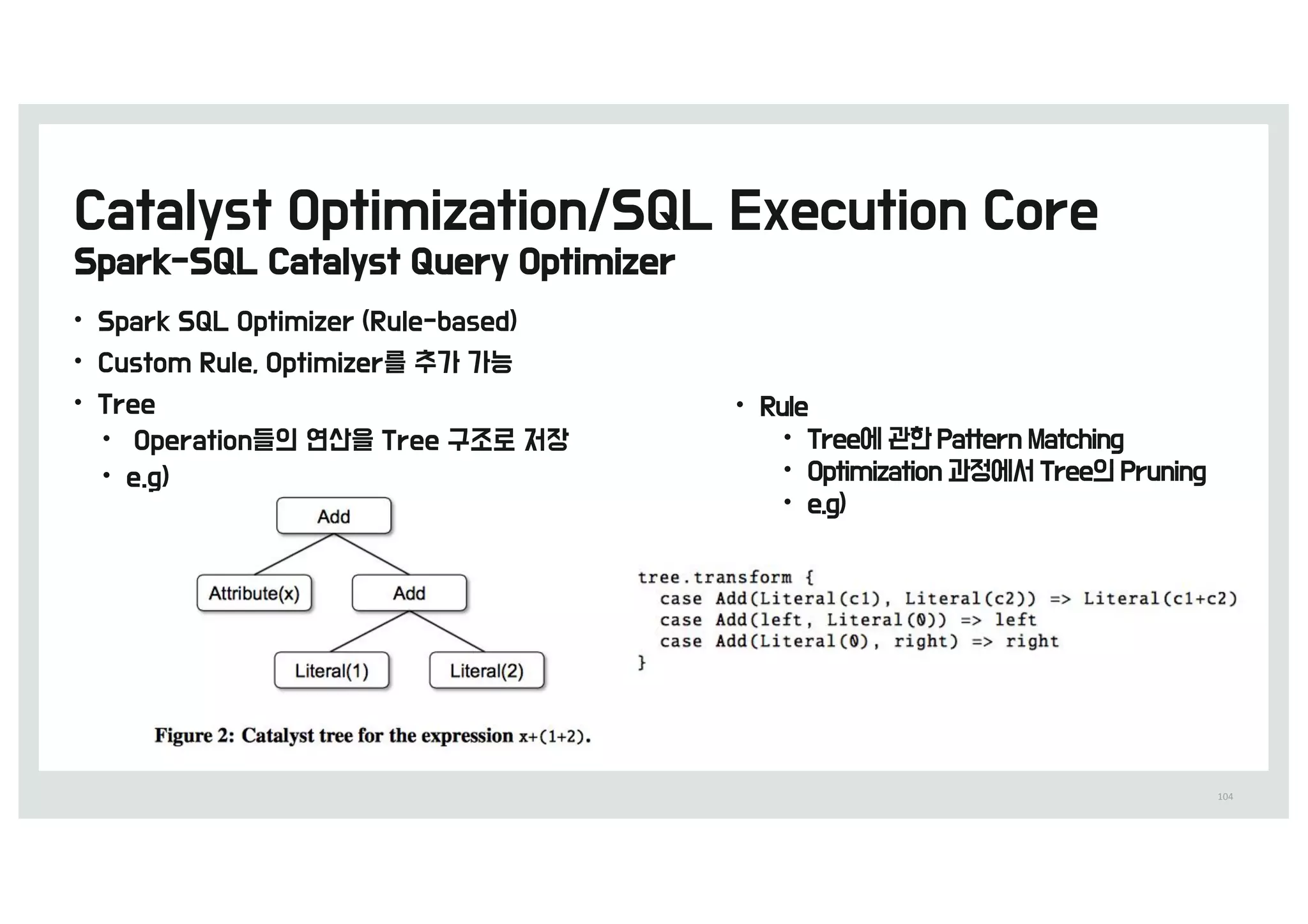 Catalyst Optimization/SQL Execution Core
Spark-SQL Catalyst Query Optimizer

• Spark SQL Optimizer (Rule-based)
• Custom Rule, Optimizer를 추가 가능
• Tree
 • Operation들의 연산을 Tree 구조로 저장
 • e.g)

Add
Attribute(x)
Add
Literal(1)
Literal(2)

Figure 2: Catalyst tree for the expression x+(1+2).

• Rule
 • Tree에 관한 Pattern Matching
 • Optimization 과정에서 Tree의 Pruning
 • e.g)

tree.transform {
  case Add(Literal(c1), Literal(c2)) => Literal(c1+c2)
  case Add(left, Literal(0)) => left
  case Add(Literal(0), right) => right
}

104